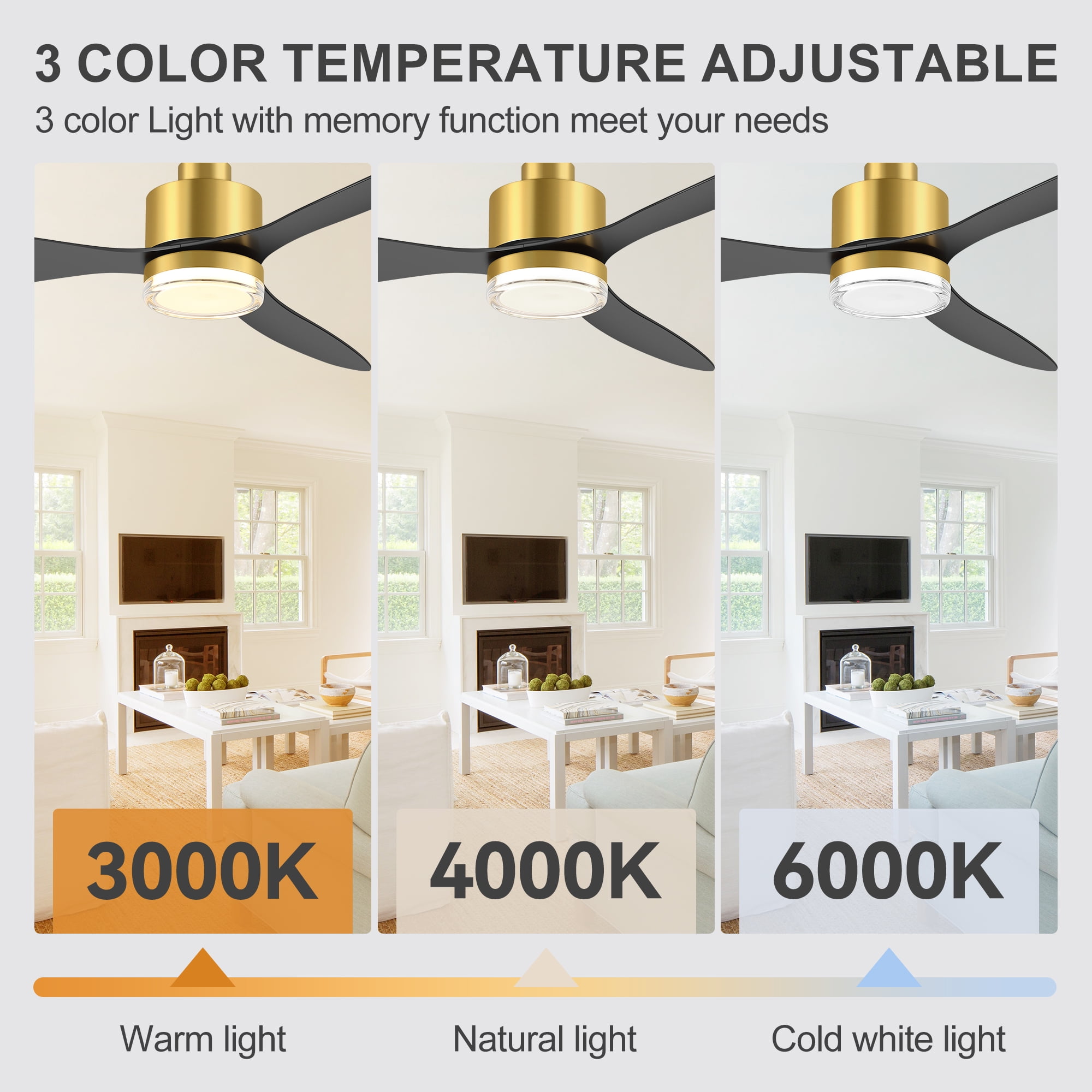 3 COLOR TEMPERATURE ADJUSTABLE

3 color Light with memory function meet your needs

3000K

4000K

6000K

Warm light

Natural light

Cold white light